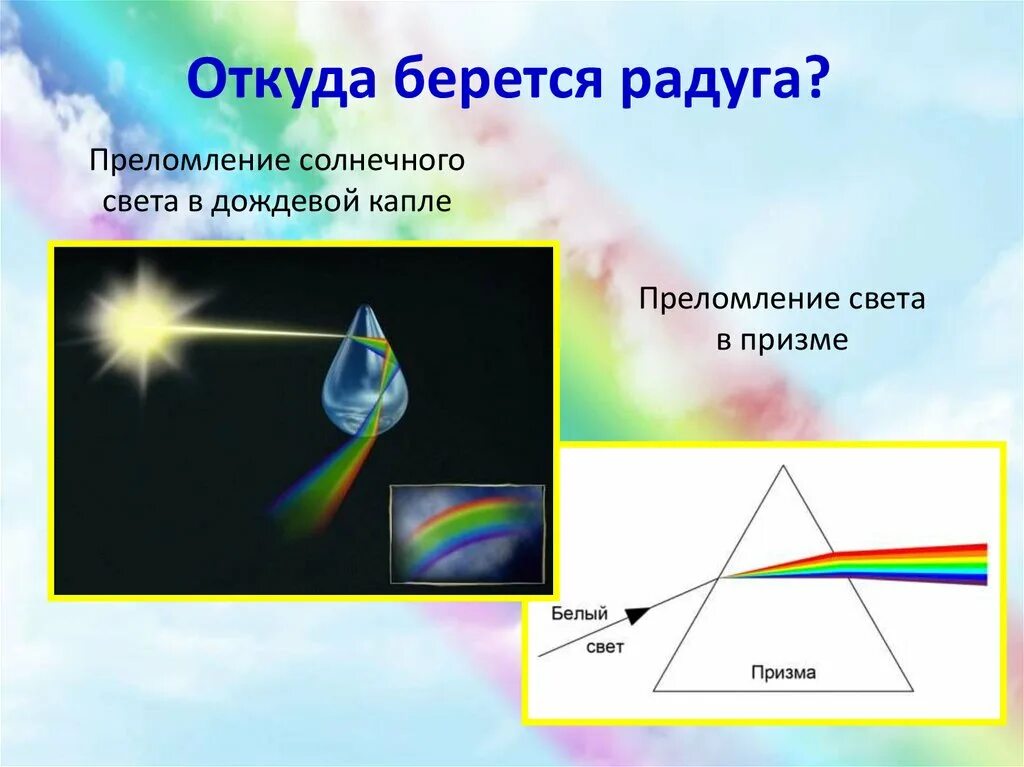 Откуда берется радуга?

Преломление солнечного света в дождевой капле

Преломление света в призме

Белый свет

Призма